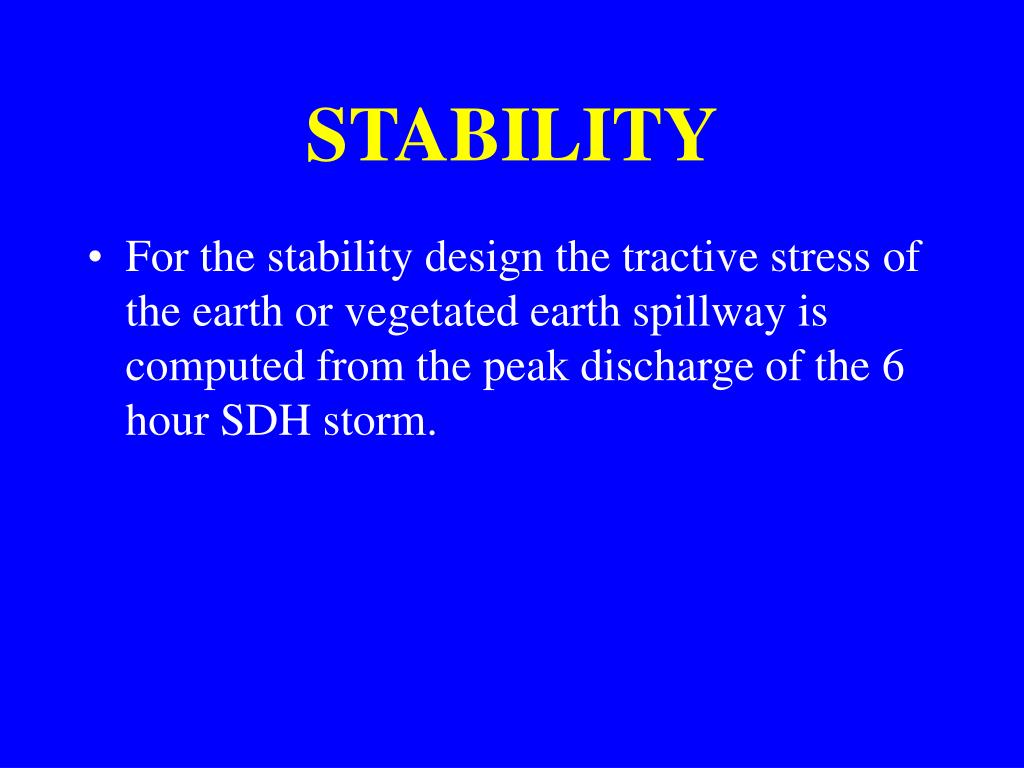 STABILITY

• For the stability design the tractive stress of the earth or vegetated earth spillway is computed from the peak discharge of the 6 hour SDH storm.